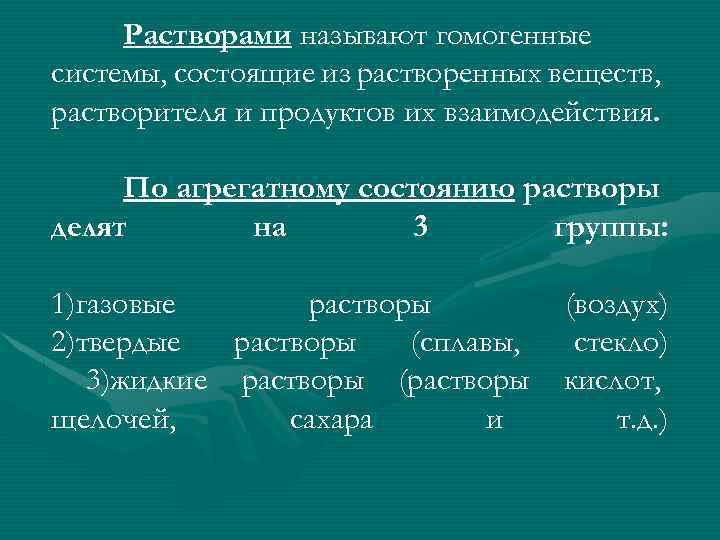 Растворами называют гомогенные системы, состоящие из растворенных веществ, растворителя и продуктов их взаимодействия.

По агрегатному состоянию растворы делят на 3 группы:

1)газовые растворы (воздух)
2)твердые растворы (сплавы, стекло)
3)жидкие растворы (растворы кислот, щелочей, сахара и т.д.)